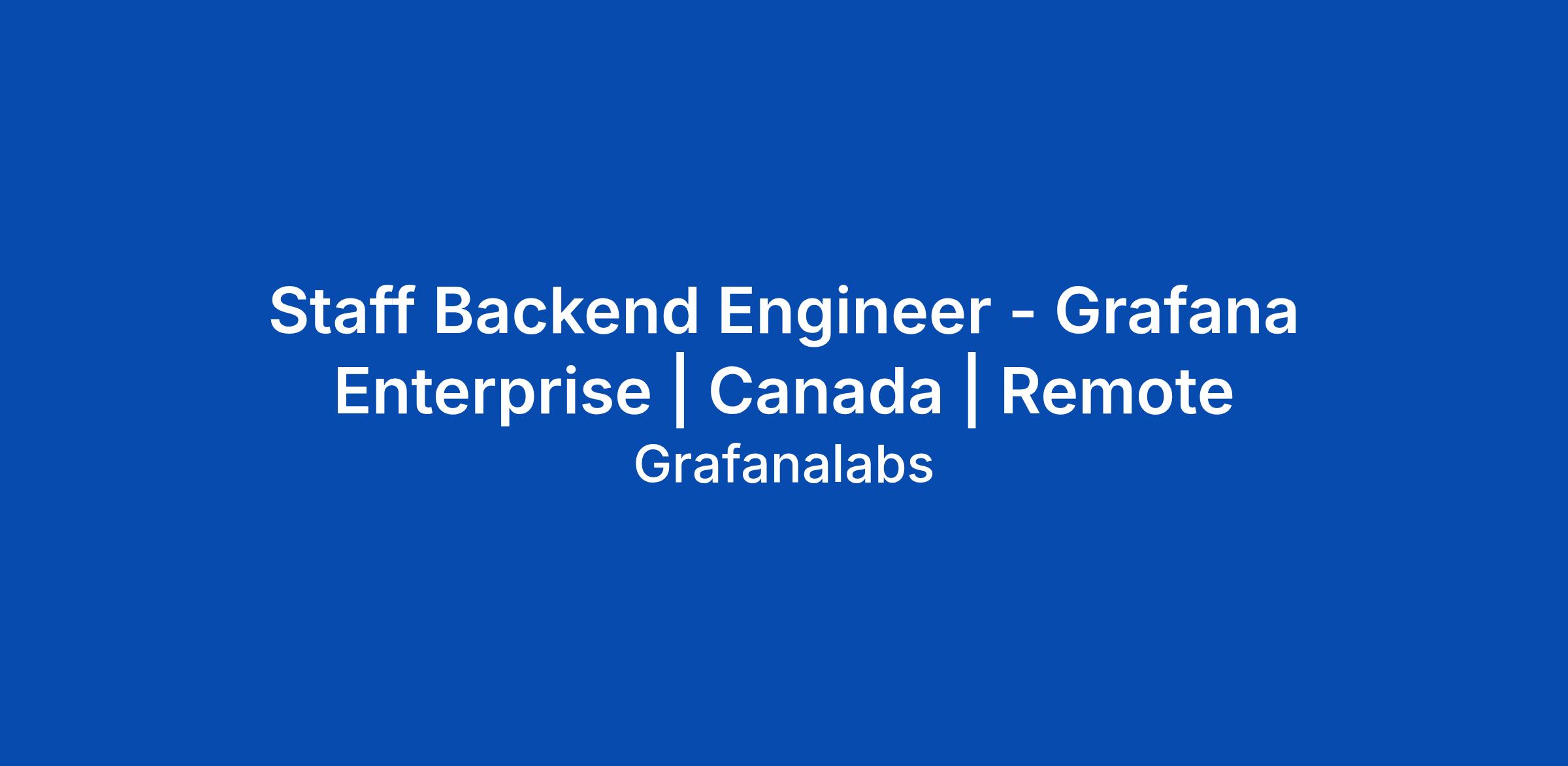 Staff Backend Engineer - Grafana Enterprise | Canada | Remote

Grafanalabs